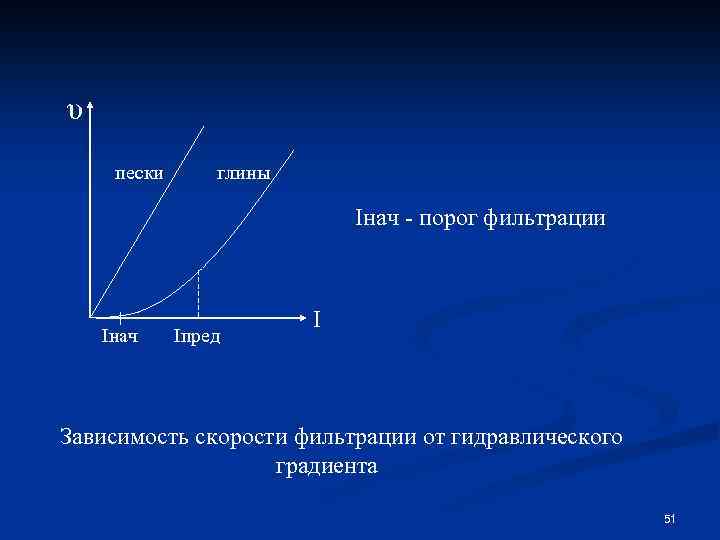 υ

пески

глины

I

Iнач

Iпред

Iнач - порог фильтрации

Зависимость скорости фильтрации от гидравлического градиента

51